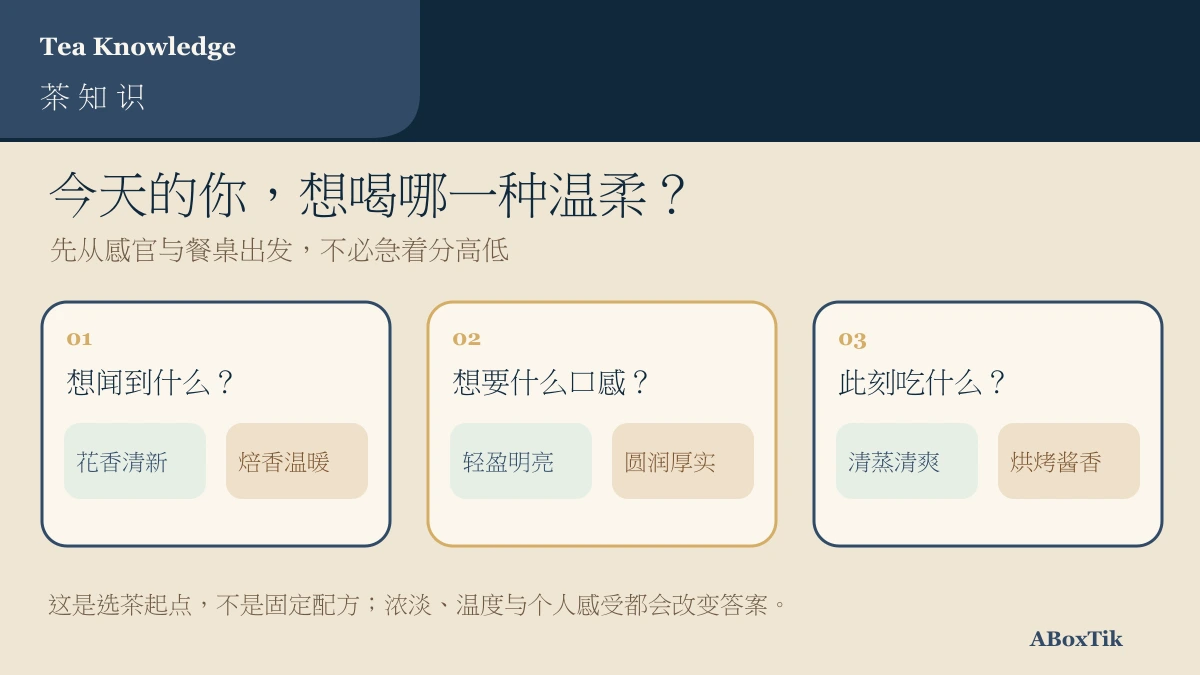 Tea Knowledge
茶知识

今天的你，想喝哪一种温柔？
先从感官与餐桌出发，不必急着分高低

01
想闻到什么？
花香清新
焙香温暖

02
想要什么口感？
轻盈明亮
圆润厚实

03
此刻吃什么？
清蒸清爽
烘烤酱香

这是选茶起点，不是固定配方；浓淡、温度与个人感受都会改变答案。

ABoxTik